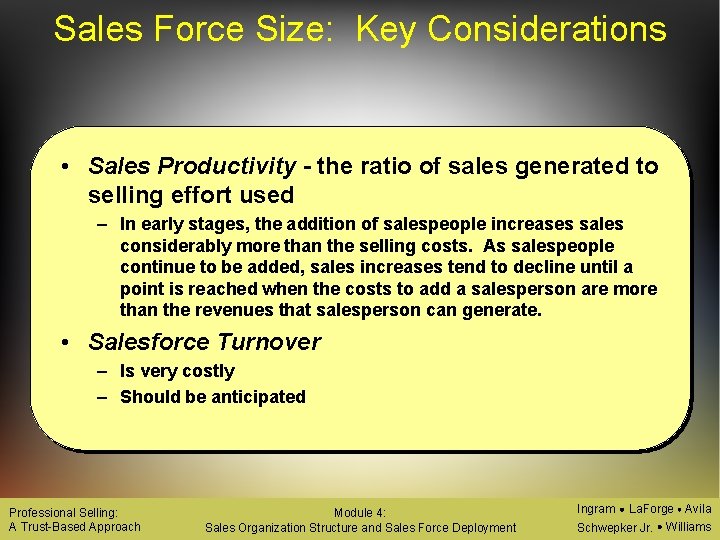 Sales Force Size: Key Considerations

• Sales Productivity - the ratio of sales generated to selling effort used

– In early stages, the addition of salespeople increases sales considerably more than the selling costs. As salespeople continue to be added, sales increases tend to decline until a point is reached when the costs to add a salesperson are more than the revenues that salesperson can generate.

• Salesforce Turnover

– Is very costly

– Should be anticipated

Professional Selling: A Trust-Based Approach

Module 4: Sales Organization Structure and Sales Force Deployment

Ingram • LaForge • Avila Schwepker Jr. • Williams